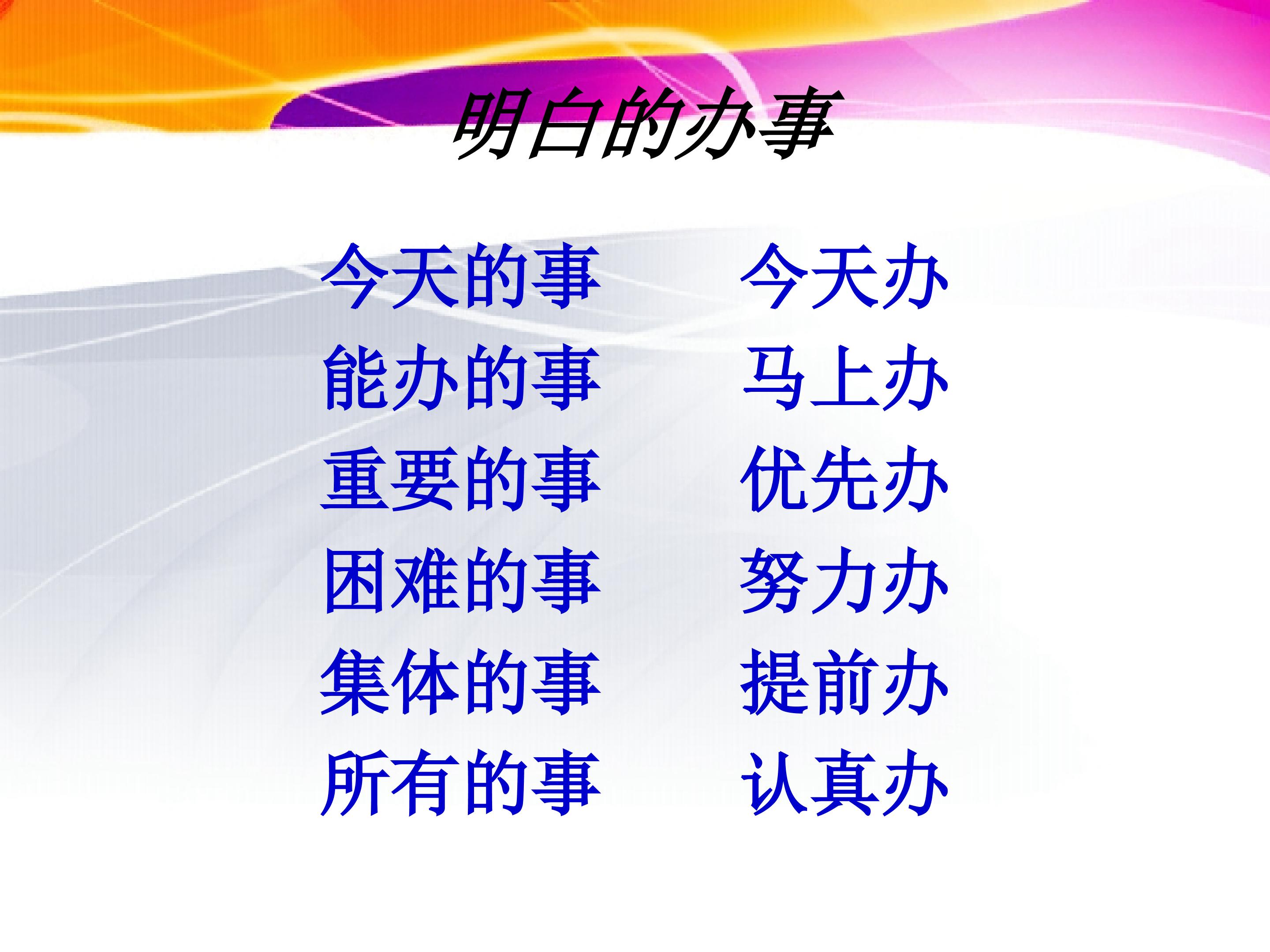 明白的办事

今天的事　今天办
能办的事　马上办
重要的事　优先办
困难的事　努力办
集体的事　提前办
所有的事　认真办